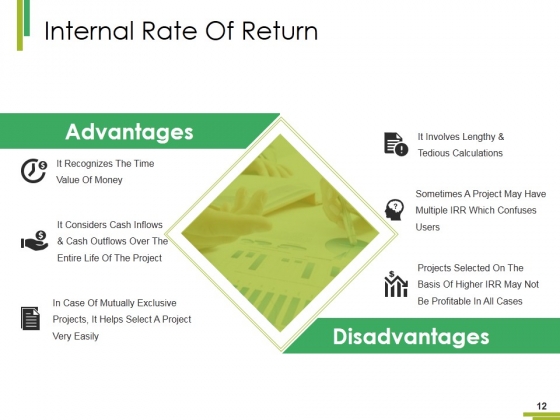 Internal Rate Of Return

Advantages

It Recognizes The Time Value Of Money

It Considers Cash Inflows & Cash Outflows Over The Entire Life Of The Project

In Case Of Mutually Exclusive Projects, It Helps Select A Project Very Easily

It Involves Lengthy & Tedious Calculations

Sometimes A Project May Have Multiple IRR Which Confuses Users

Projects Selected On The Basis Of Higher IRR May Not Be Profitable In All Cases

Disadvantages

12